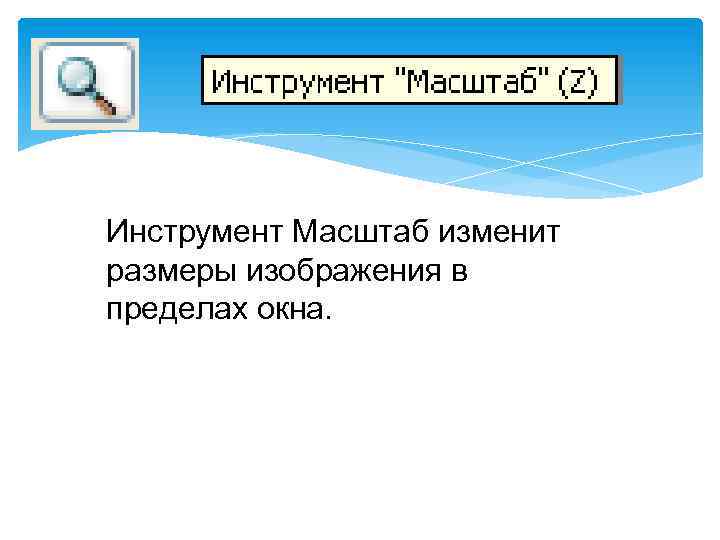 Инструмент "Масштаб" (Z)

Инструмент Масштаб изменит размеры изображения в пределах окна.